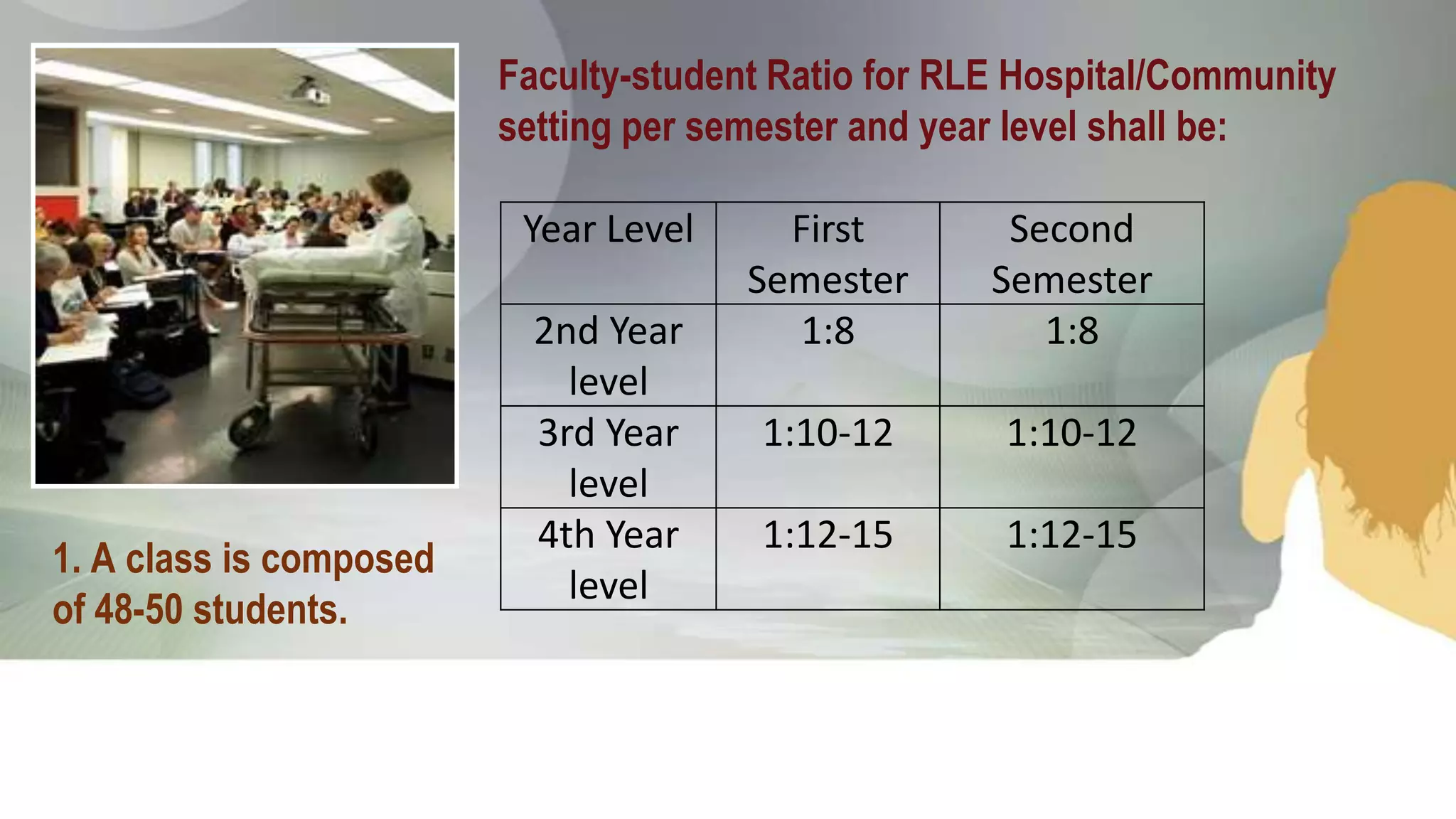 Faculty-student Ratio for RLE Hospital/Community setting per semester and year level shall be:

| Year Level | First Semester | Second Semester |
|---|---|---|
| 2nd Year level | 1:8 | 1:8 |
| 3rd Year level | 1:10-12 | 1:10-12 |
| 4th Year level | 1:12-15 | 1:12-15 |

1. A class is composed of 48-50 students.